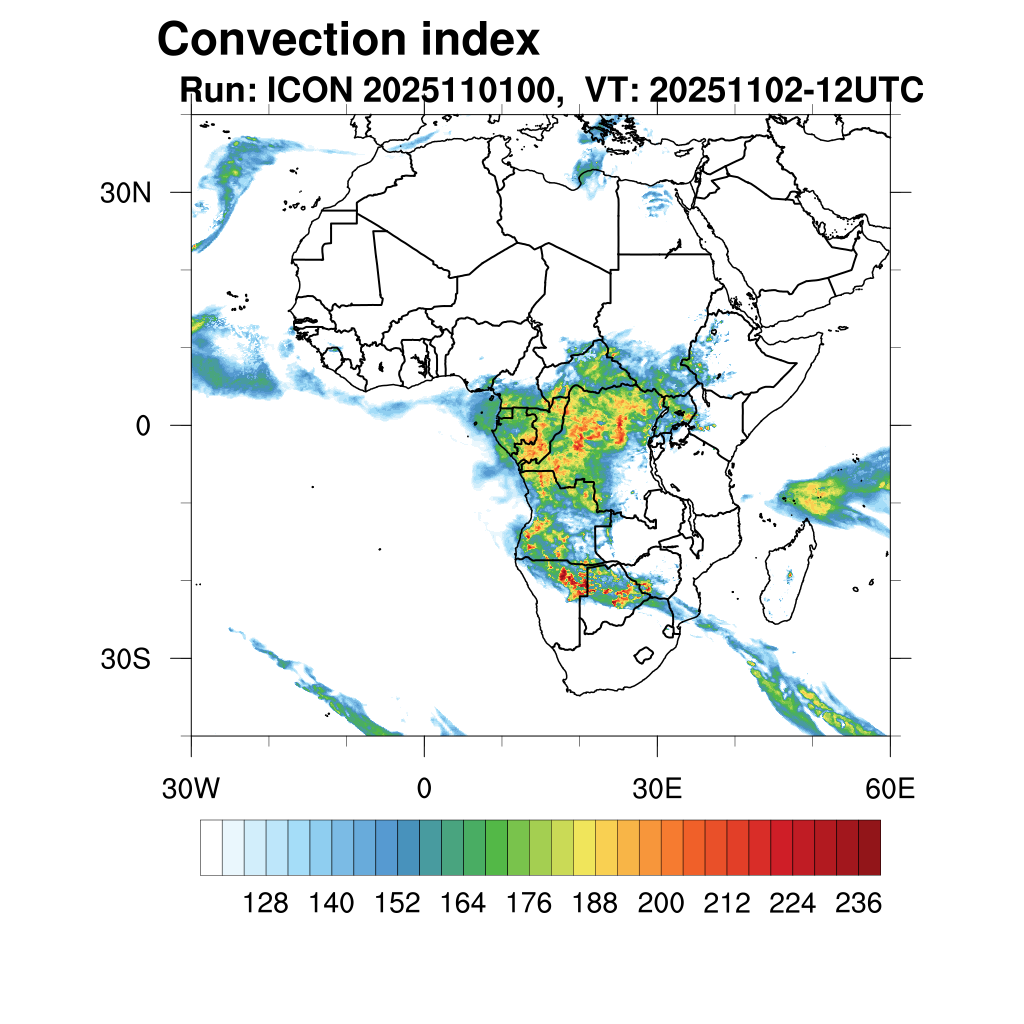 Convection index
Run: ICON 2025110100, VT: 20251102-12UTC

30N
0
30S

30W
0
30E
60E

128 140 152 164 176 188 200 212 224 236